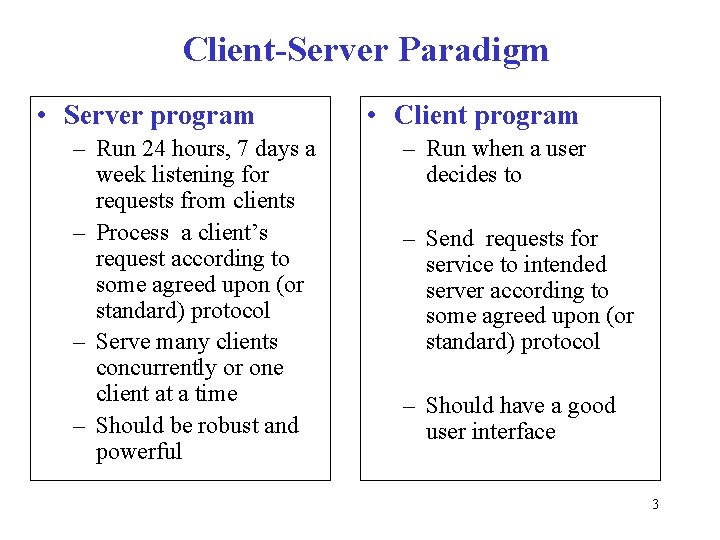 Client-Server Paradigm

• Server program
– Run 24 hours, 7 days a week listening for requests from clients
– Process a client's request according to some agreed upon (or standard) protocol
– Serve many clients concurrently or one client at a time
– Should be robust and powerful

• Client program
– Run when a user decides to
– Send requests for service to intended server according to some agreed upon (or standard) protocol
– Should have a good user interface

3